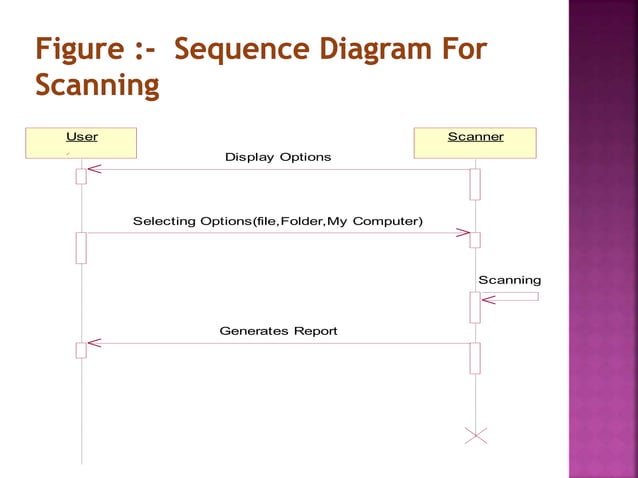 Figure :- Sequence Diagram For Scanning

User

Scanner

Display Options

Selecting Options(file,Folder,My Computer)

Scanning

Generates Report